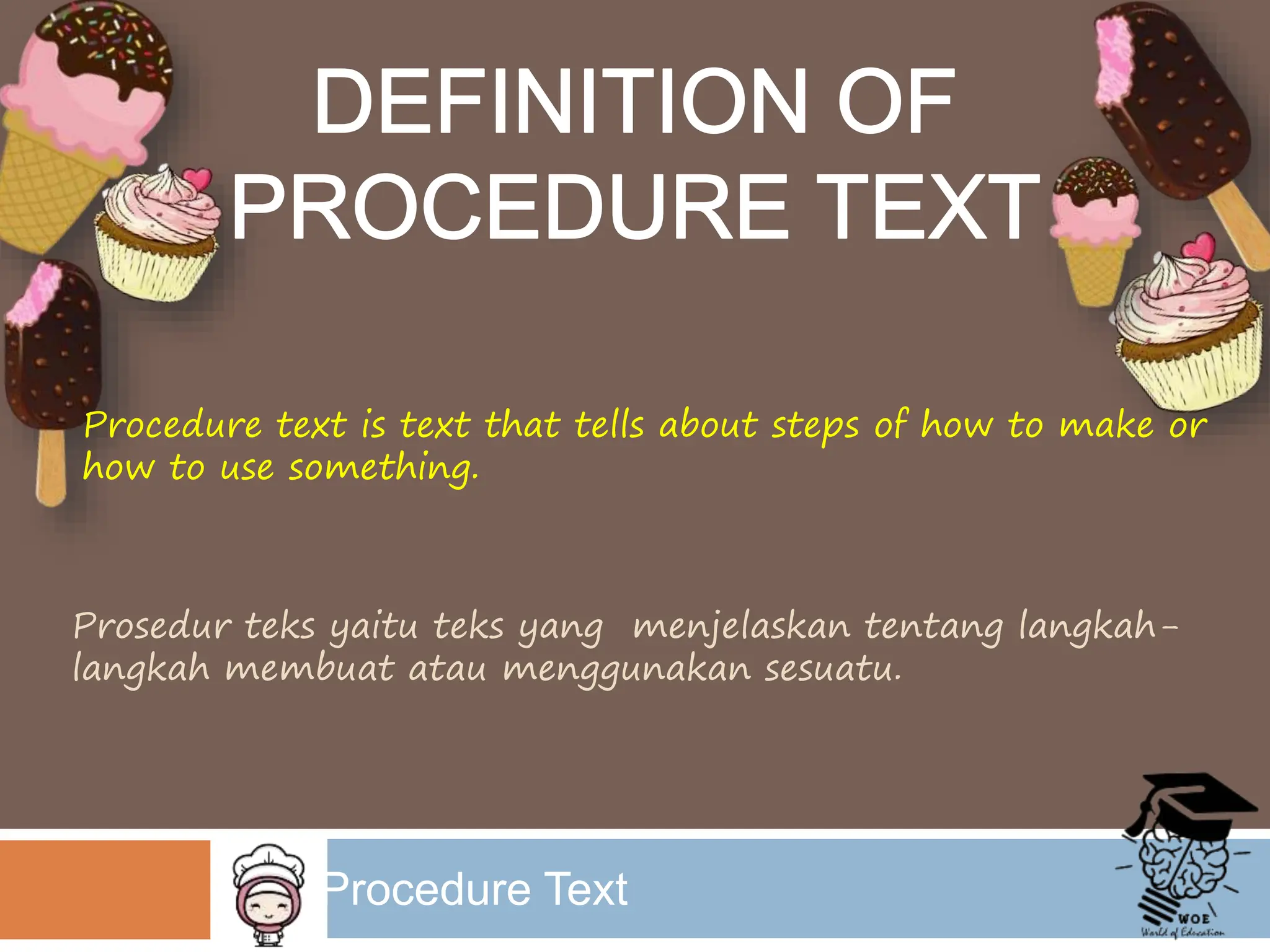 DEFINITION OF PROCEDURE TEXT

Procedure text is text that tells about steps of how to make or how to use something.

Prosedur teks yaitu teks yang menjelaskan tentang langkah-langkah membuat atau menggunakan sesuatu.

Procedure Text

WOE
World of Education